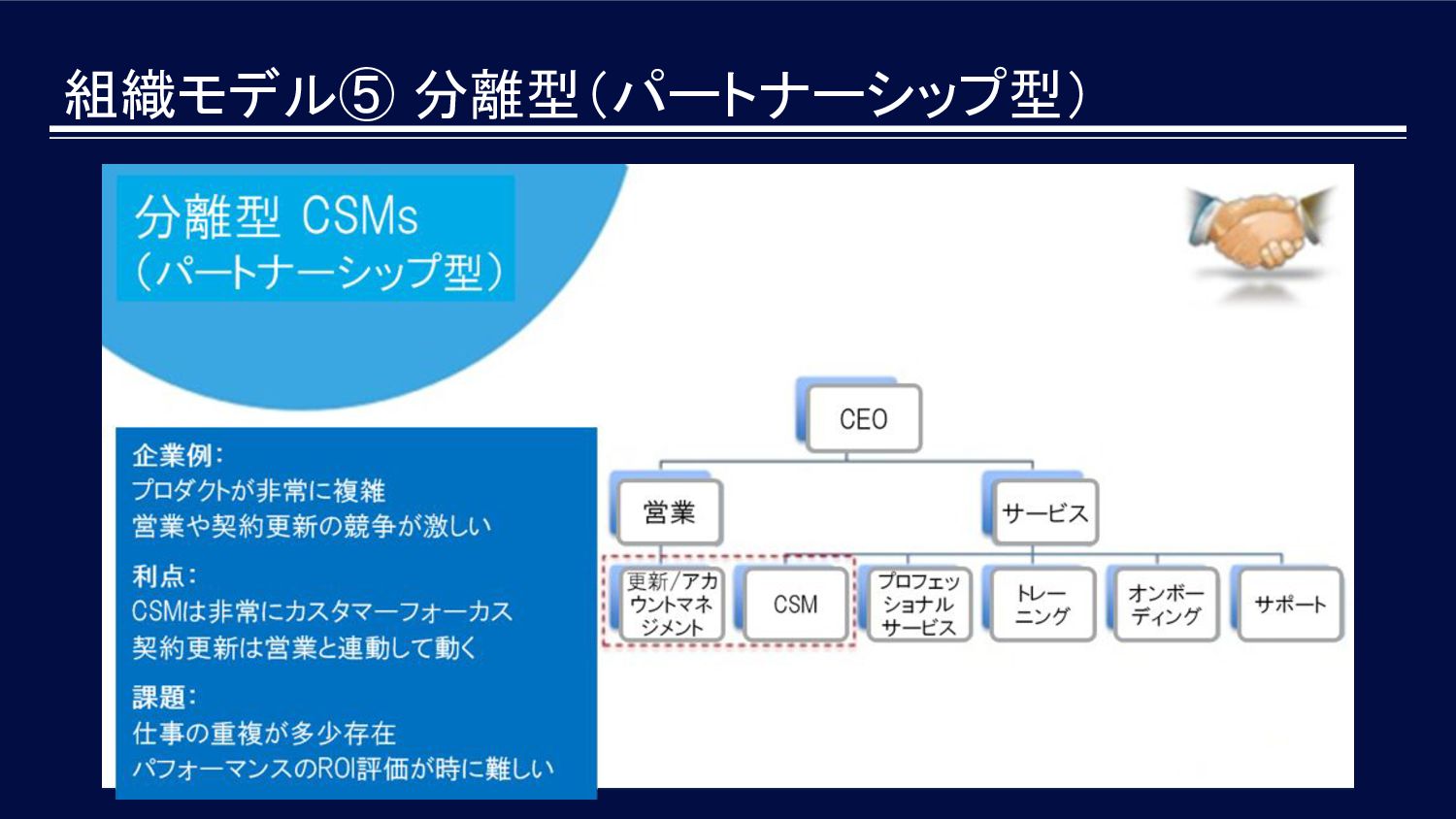 組織モデル⑤ 分離型（パートナーシップ型）

分離型 CSMs
（パートナーシップ型）

企業例：
プロダクトが非常に複雑
営業や契約更新の競争が激しい

利点：
CSMは非常にカスタマーフォーカス
契約更新は営業と連動して動く

課題：
仕事の重複が多少存在
パフォーマンスのROI評価が時に難しい

CEO

営業

サービス

更新/アカウントマネジメント

CSM

プロフェッショナルサービス

トレーニング

オンボーディング

サポート